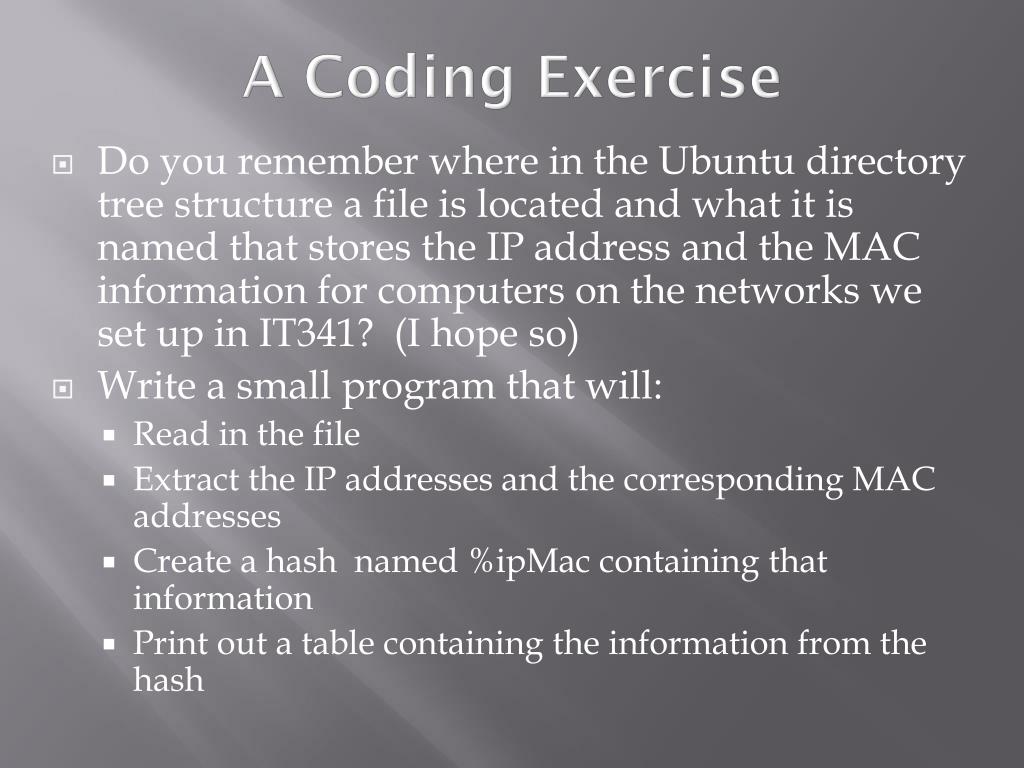 A Coding Exercise

Do you remember where in the Ubuntu directory tree structure a file is located and what it is named that stores the IP address and the MAC information for computers on the networks we set up in IT341?  (I hope so)

Write a small program that will:

Read in the file

Extract the IP addresses and the corresponding MAC addresses

Create a hash  named %ipMac containing that information

Print out a table containing the information from the hash